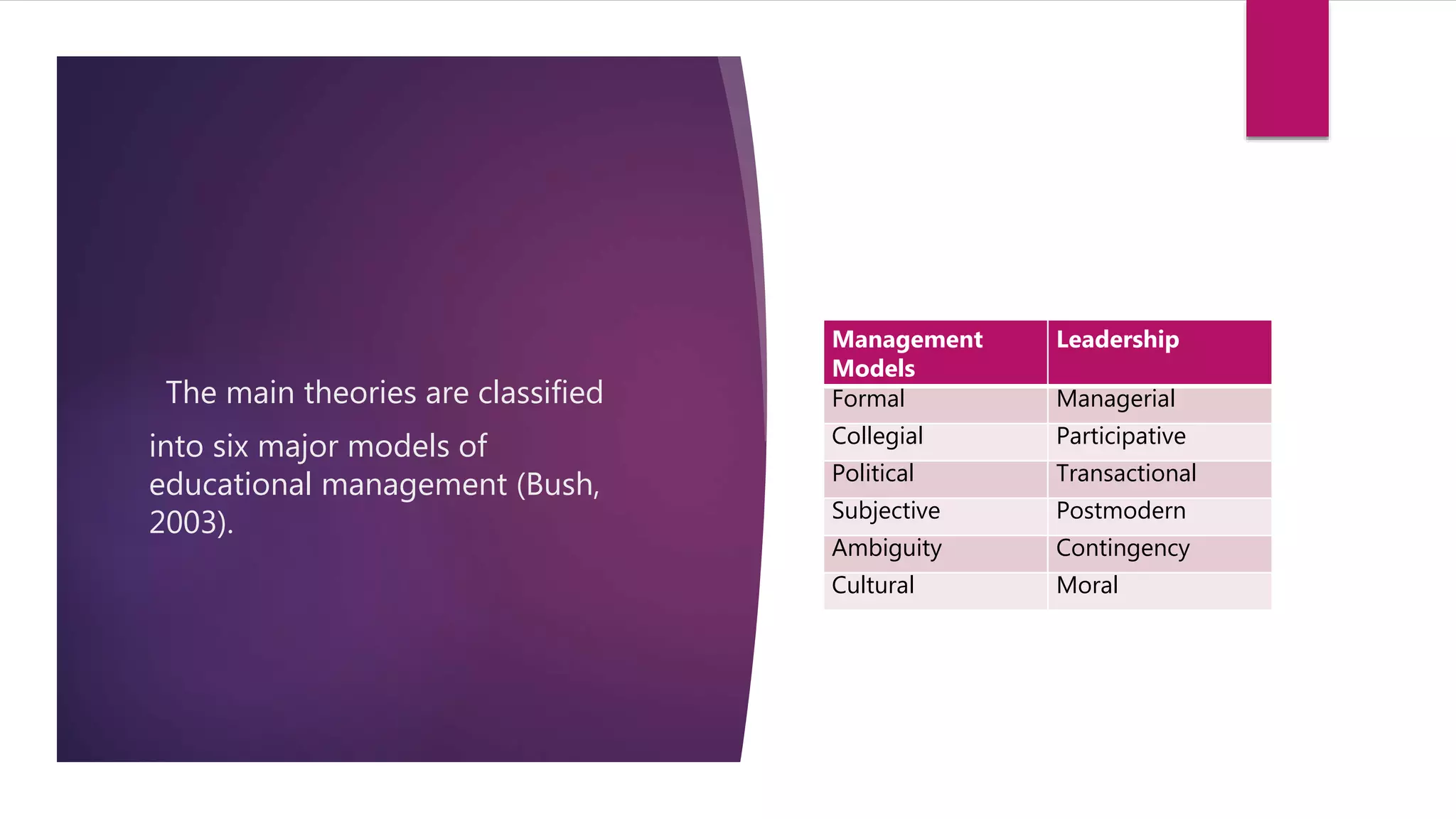 The main theories are classified

into six major models of educational management (Bush, 2003).

| Management Models | Leadership |
|---|---|
| Formal | Managerial |
| Collegial | Participative |
| Political | Transactional |
| Subjective | Postmodern |
| Ambiguity | Contingency |
| Cultural | Moral |